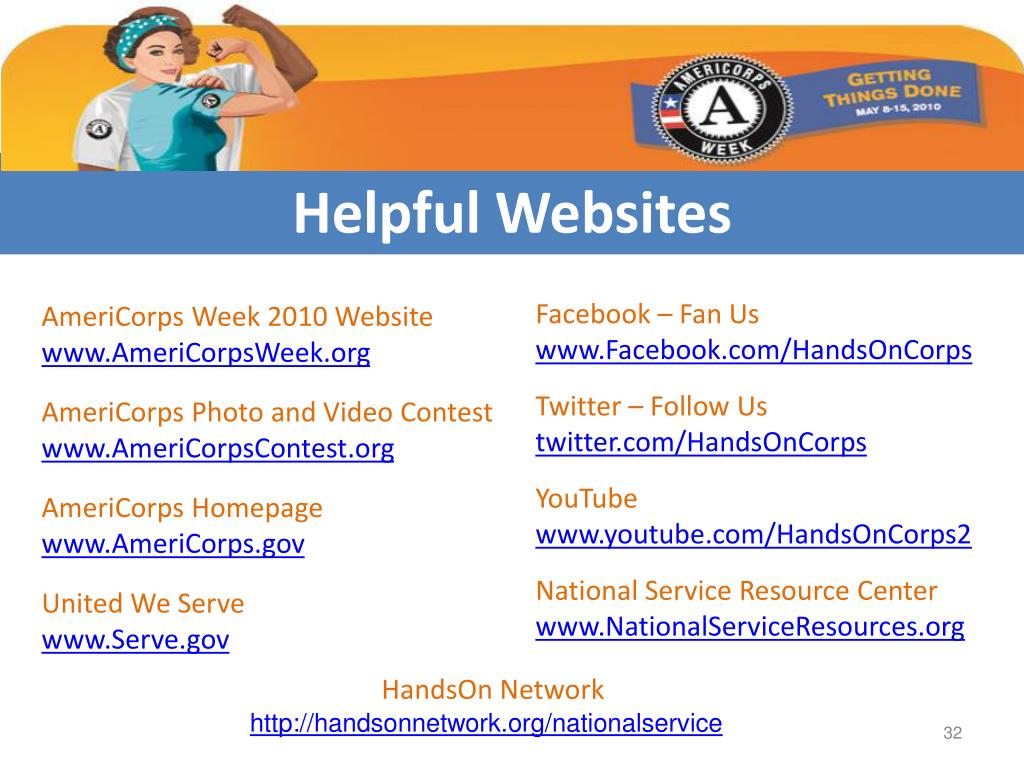 AMERICORPS WEEK

GETTING THINGS DONE
MAY 8-15, 2010

Helpful Websites

AmeriCorps Week 2010 Website
www.AmeriCorpsWeek.org

AmeriCorps Photo and Video Contest
www.AmeriCorpsContest.org

AmeriCorps Homepage
www.AmeriCorps.gov

United We Serve
www.Serve.gov

Facebook – Fan Us
www.Facebook.com/HandsOnCorps

Twitter – Follow Us
twitter.com/HandsOnCorps

YouTube
www.youtube.com/HandsOnCorps2

National Service Resource Center
www.NationalServiceResources.org

HandsOn Network
http://handsonnetwork.org/nationalservice

32